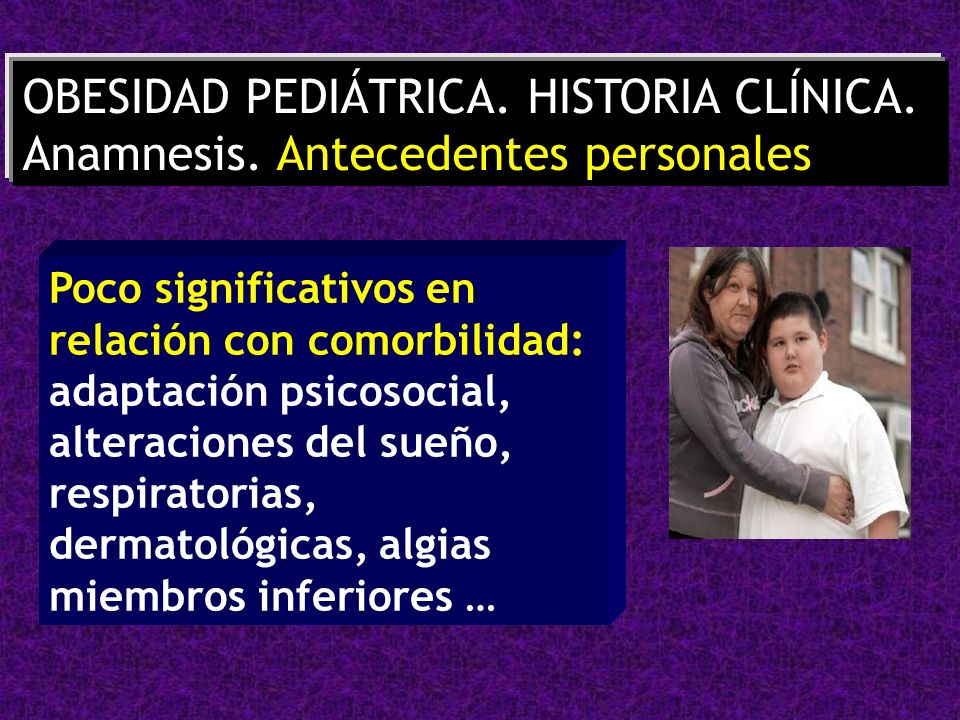 OBESIDAD PEDIÁTRICA. HISTORIA CLÍNICA. Anamnesis. Antecedentes personales

Poco significativos en relación con comorbilidad: adaptación psicosocial, alteraciones del sueño, respiratorias, dermatológicas, algias miembros inferiores …